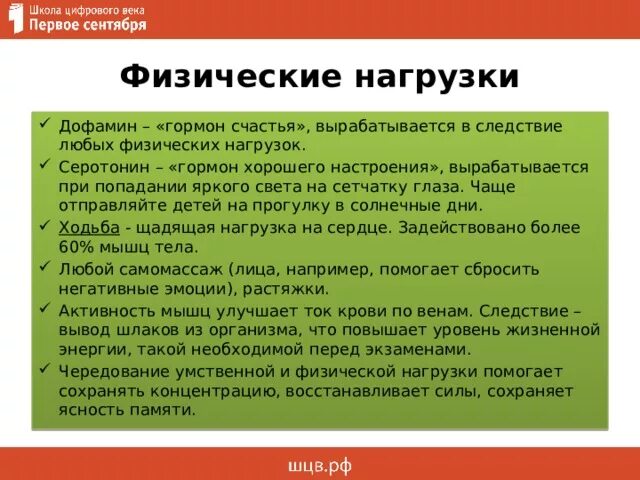 Школа цифрового века
Первое сентября

Физические нагрузки

✓ Дофамин – «гормон счастья», вырабатывается в следствие любых физических нагрузок.

✓ Серотонин – «гормон хорошего настроения», вырабатывается при попадании яркого света на сетчатку глаза. Чаще отправляйте детей на прогулку в солнечные дни.

✓ Ходьба - щадящая нагрузка на сердце. Задействовано более 60% мышц тела.

✓ Любой самомассаж (лица, например, помогает сбросить негативные эмоции), растяжки.

✓ Активность мышц улучшает ток крови по венам. Следствие – вывод шлаков из организма, что повышает уровень жизненной энергии, такой необходимой перед экзаменами.

✓ Чередование умственной и физической нагрузки помогает сохранять концентрацию, восстанавливает силы, сохраняет ясность памяти.

шцв.рф